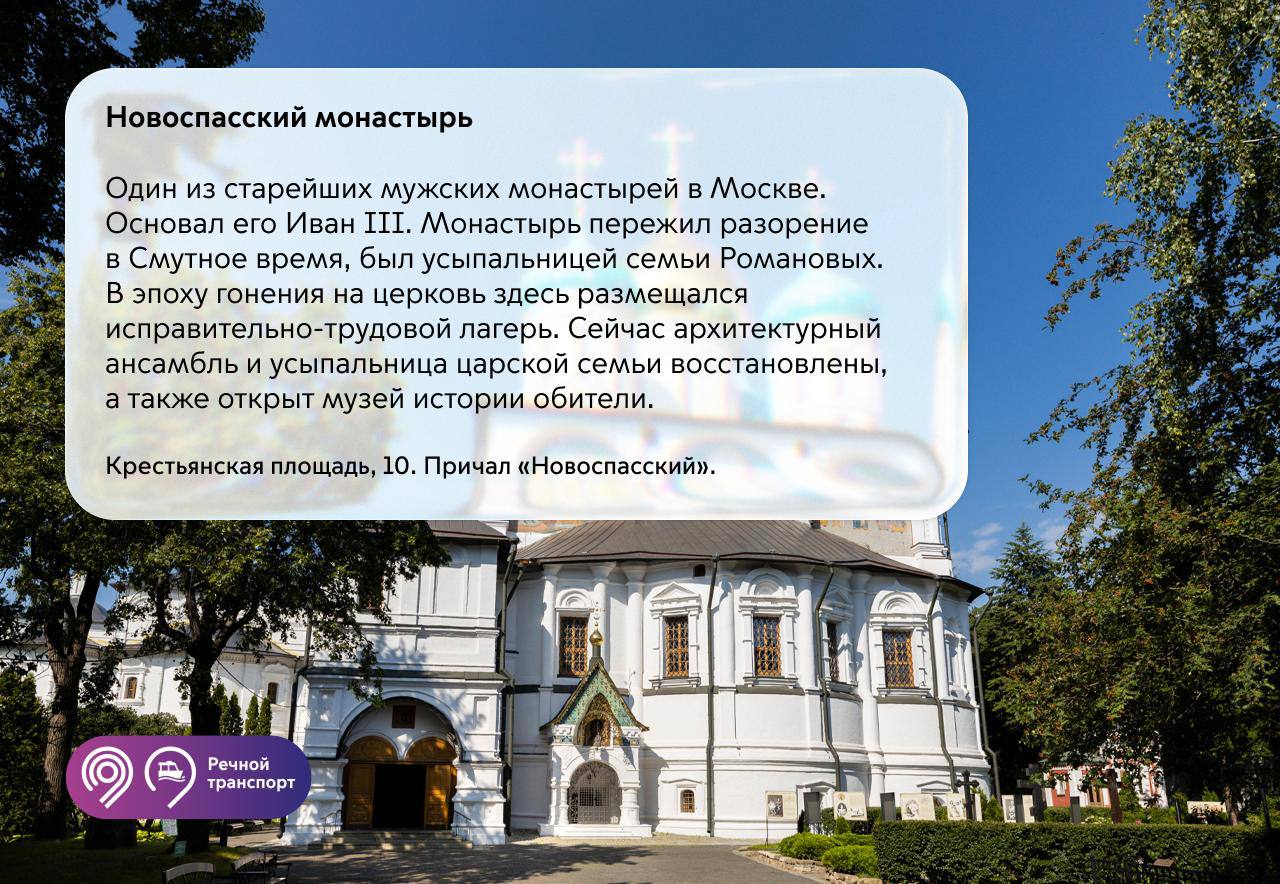 Новоспасский монастырь

Один из старейших мужских монастырей в Москве. Основал его Иван III. Монастырь пережил разорение в Смутное время, был усыпальницей семьи Романовых. В эпоху гонения на церковь здесь размещался исправительно-трудовой лагерь. Сейчас архитектурный ансамбль и усыпальница царской семьи восстановлены, а также открыт музей истории обители.

Крестьянская площадь, 10. Причал «Новоспасский».

Речной транспорт